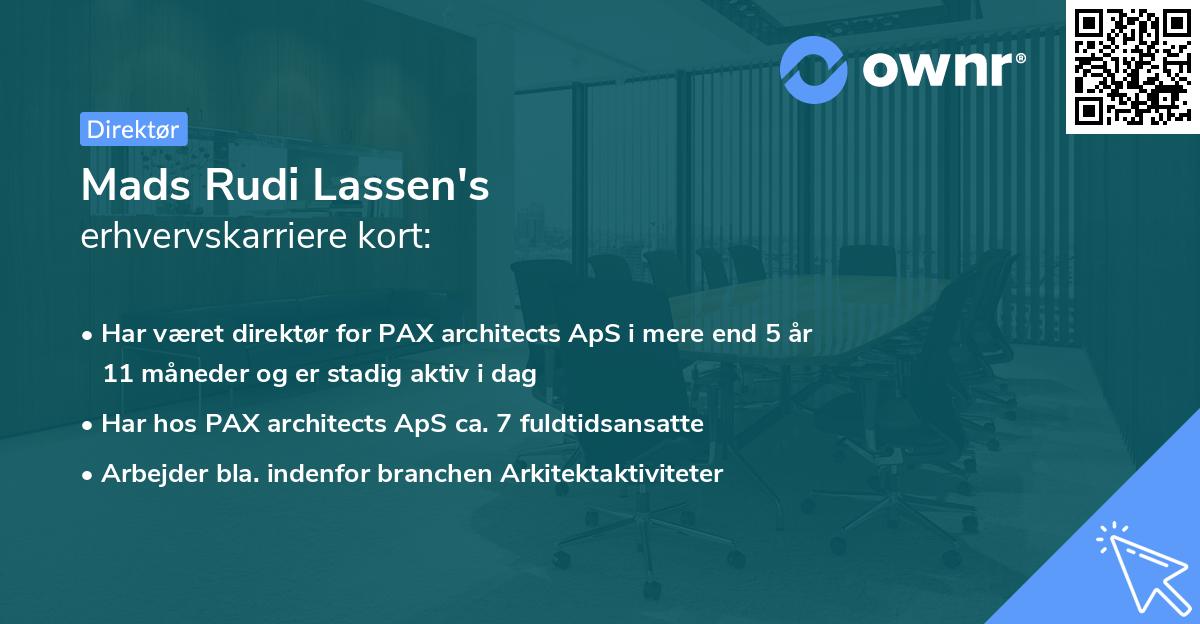 ownr®

Direktør

Mads Rudi Lassen's
erhvervskarriere kort:

• Har været direktør for PAX architects ApS i mere end 5 år 11 måneder og er stadig aktiv i dag
• Har hos PAX architects ApS ca. 7 fuldtidsansatte
• Arbejder bla. indenfor branchen Arkitektaktiviteter